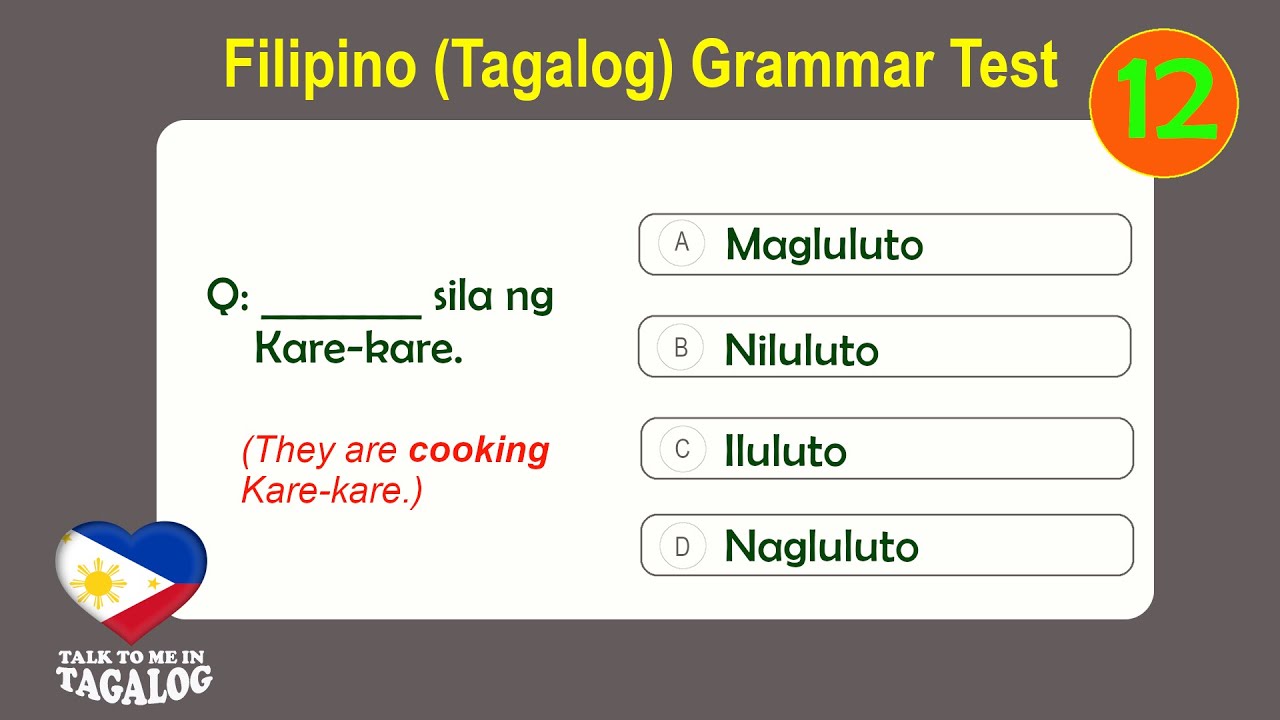 Filipino (Tagalog) Grammar Test

12

Q: ________ sila ng Kare-kare.

(They are cooking Kare-kare.)

A Magluluto

B Niluluto

C Iluluto

D Nagluluto

TALK TO ME IN TAGALOG